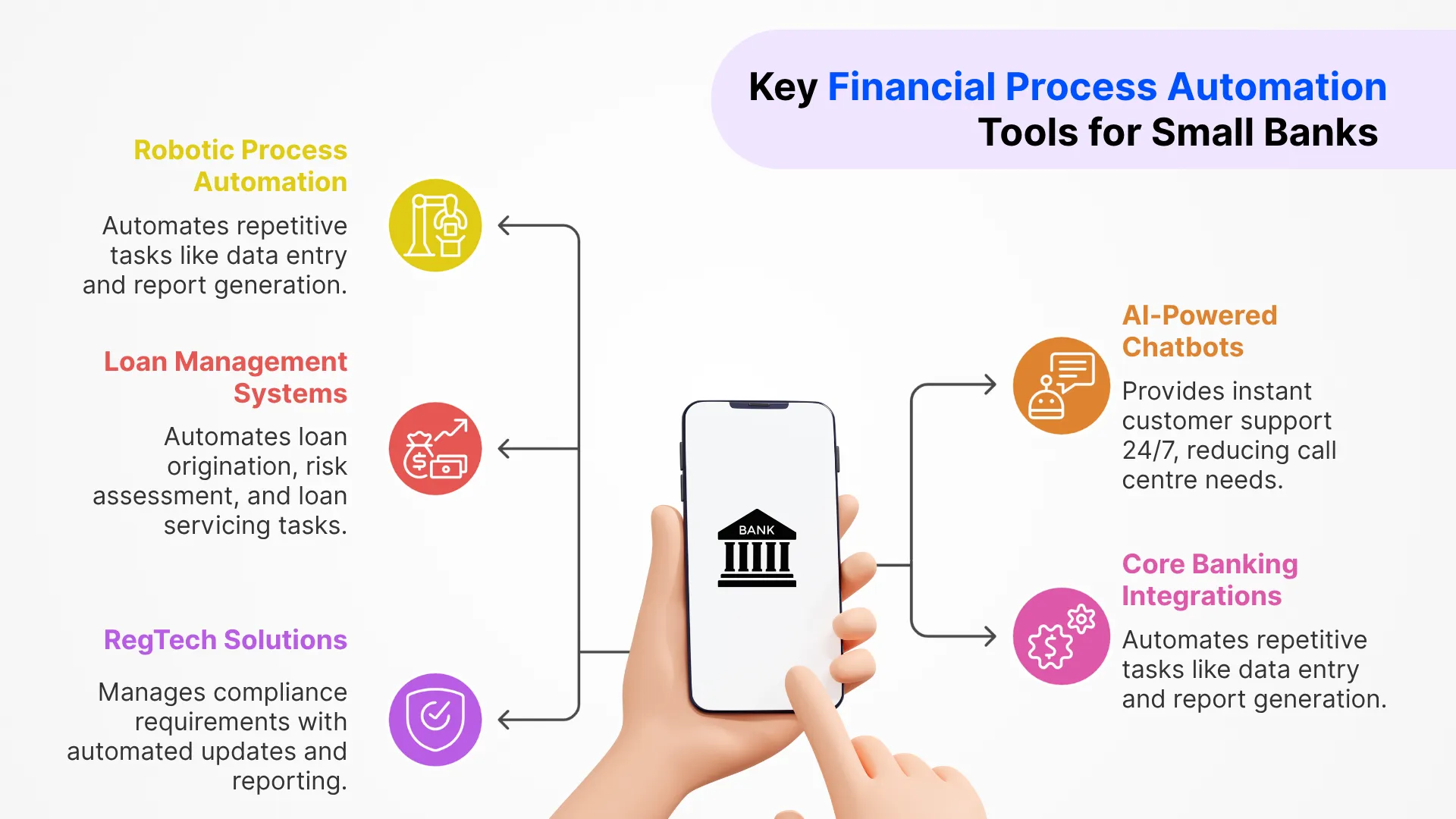 Key Financial Process Automation Tools for Small Banks

Robotic Process Automation

Automates repetitive tasks like data entry and report generation.

Loan Management Systems

Automates loan origination, risk assessment, and loan servicing tasks.

RegTech Solutions

Manages compliance requirements with automated updates and reporting.

BANK

AI-Powered Chatbots

Provides instant customer support 24/7, reducing call centre needs.

Core Banking Integrations

Automates repetitive tasks like data entry and report generation.